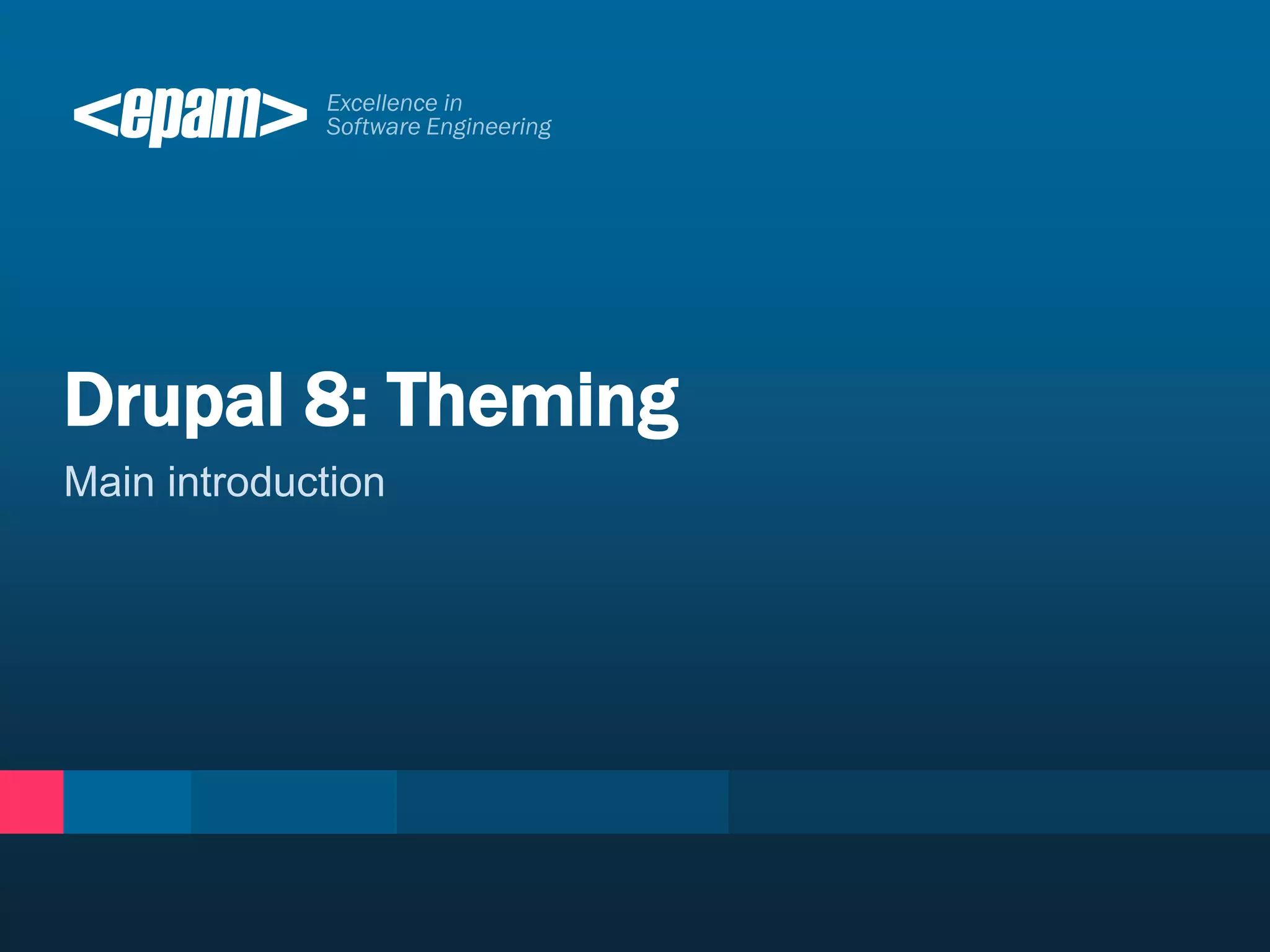 <epam>

Excellence in
Software Engineering

Drupal 8: Theming

Main introduction